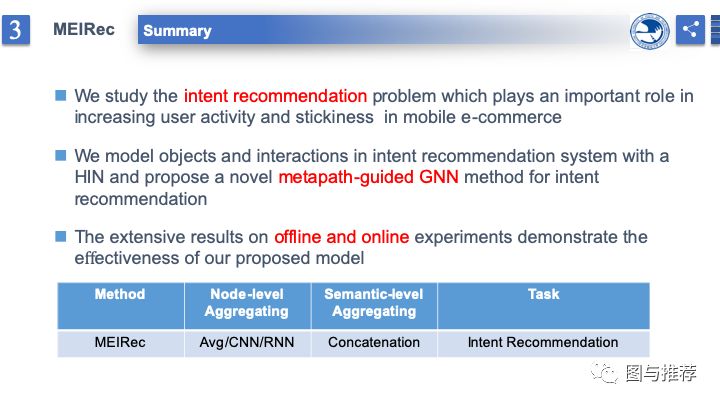 3 MEIRec Summary

We study the intent recommendation problem which plays an important role in increasing user activity and stickiness in mobile e-commerce

We model objects and interactions in intent recommendation system with a HIN and propose a novel metapath-guided GNN method for intent recommendation

The extensive results on offline and online experiments demonstrate the effectiveness of our proposed model

| Method | Node-level Aggregating | Semantic-level Aggregating | Task |
|---|---|---|---|
| MEIRec | Avg/CNN/RNN | Concatenation | Intent Recommendation |

图与推荐